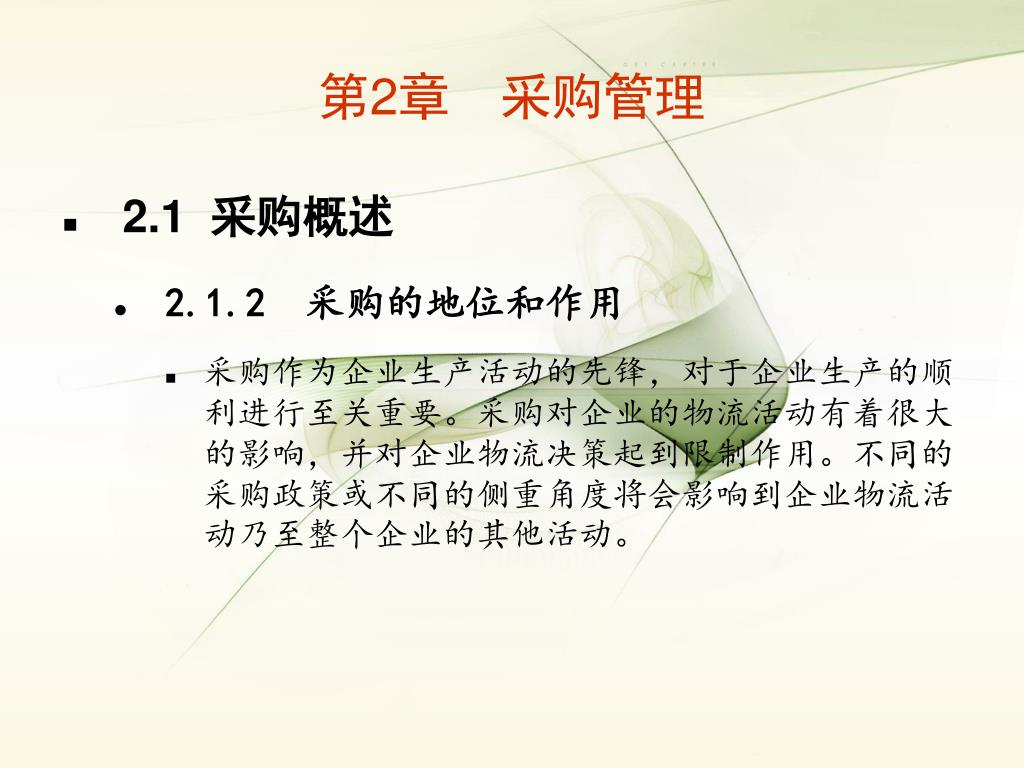 第2章　采购管理

2.1 采购概述

2.1.2　采购的地位和作用

采购作为企业生产活动的先锋，对于企业生产的顺利进行至关重要。采购对企业的物流活动有着很大的影响，并对企业物流决策起到限制作用。不同的采购政策或不同的侧重角度将会影响到企业物流活动乃至整个企业的其他活动。